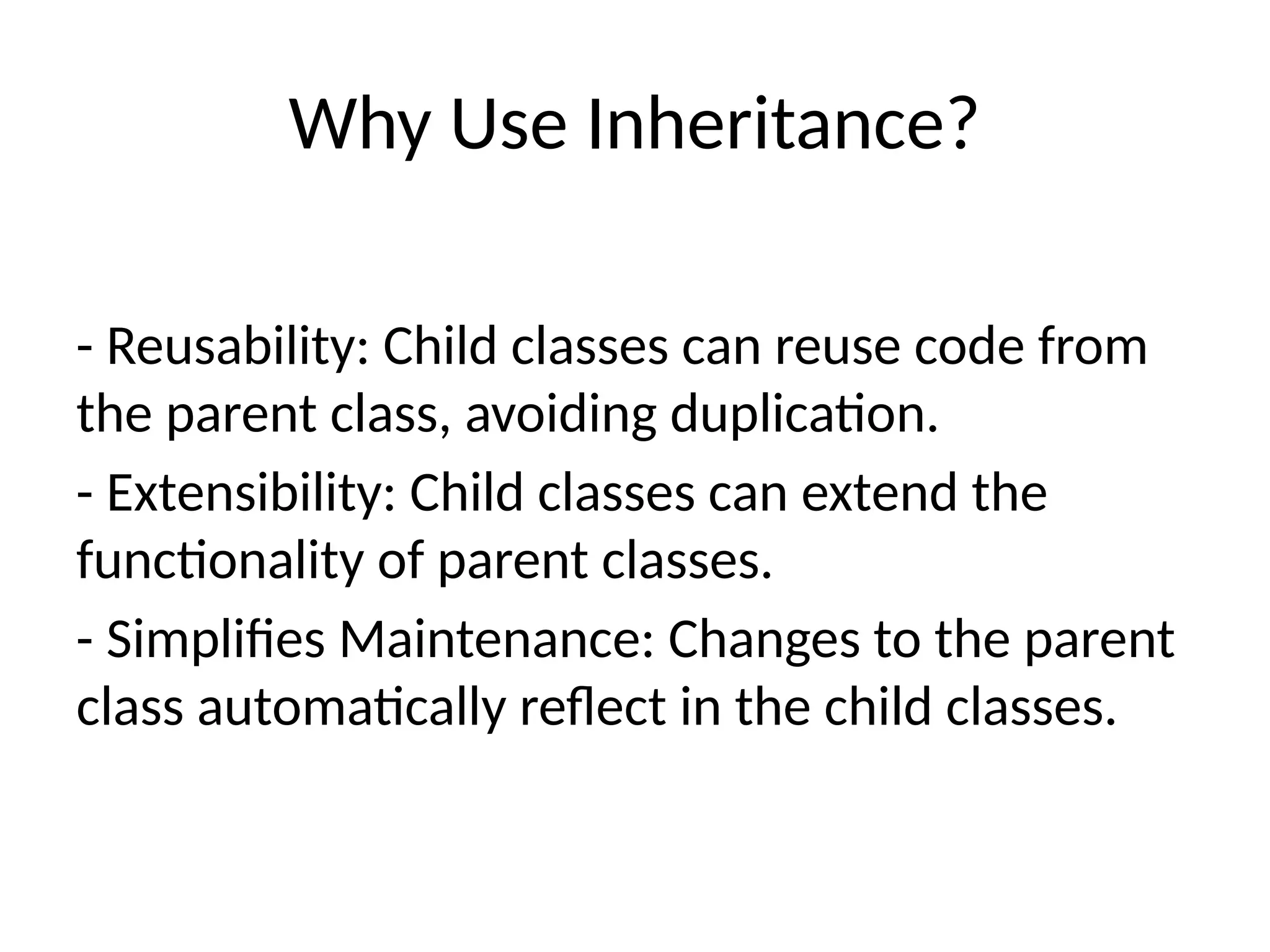 Why Use Inheritance?

- Reusability: Child classes can reuse code from the parent class, avoiding duplication.

- Extensibility: Child classes can extend the functionality of parent classes.

- Simplifies Maintenance: Changes to the parent class automatically reflect in the child classes.